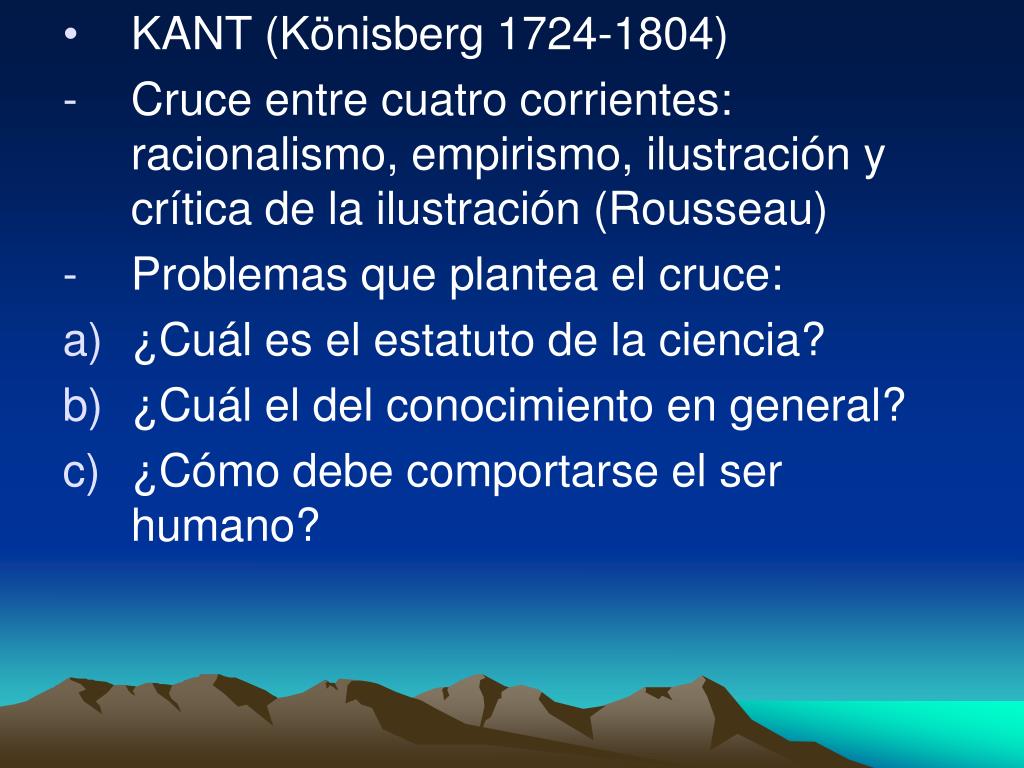 • KANT (Könisberg 1724-1804)
- Cruce entre cuatro corrientes: racionalismo, empirismo, ilustración y crítica de la ilustración (Rousseau)
- Problemas que plantea el cruce:
a) ¿Cuál es el estatuto de la ciencia?
b) ¿Cuál el del conocimiento en general?
c) ¿Cómo debe comportarse el ser humano?